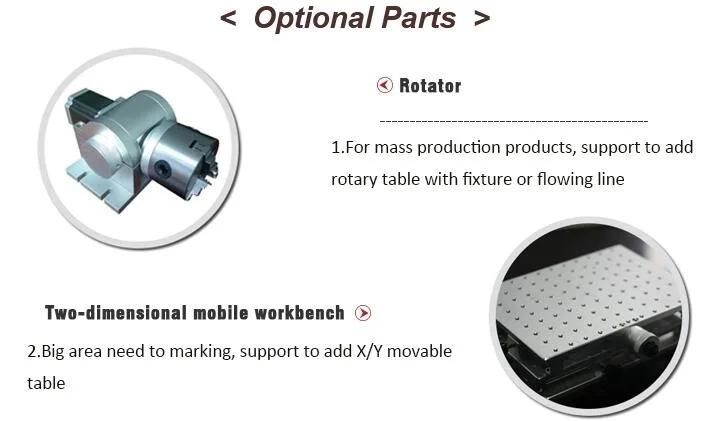 < Optional Parts >

Rotator

1.For mass production products, support to add rotary table with fixture or flowing line

Two-dimensional mobile workbench

2.Big area need to marking, support to add X/Y movable table